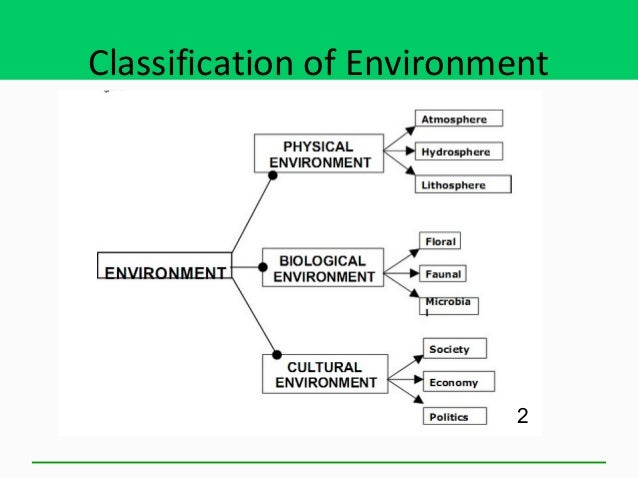 Classification of Environment

ENVIRONMENT

PHYSICAL ENVIRONMENT

Atmosphere

Hydrosphere

Lithosphere

BIOLOGICAL ENVIRONMENT

Floral

Faunal

Microbia l

CULTURAL ENVIRONMENT

Society

Economy

Politics

2